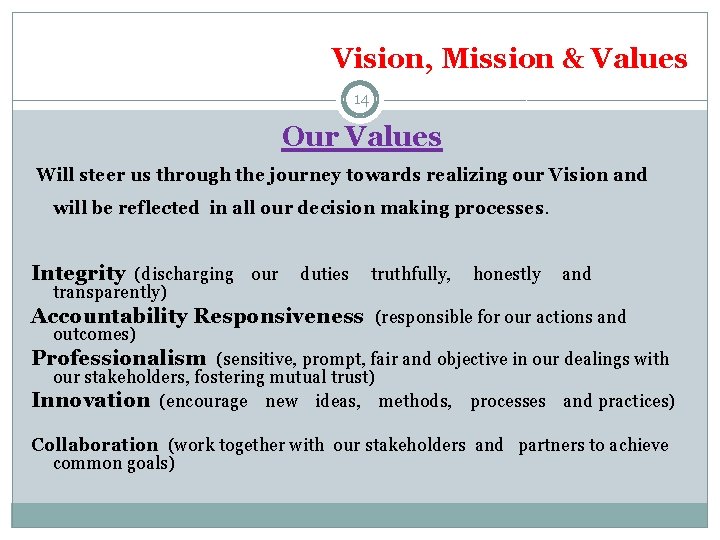 Vision, Mission & Values

14

Our Values

Will steer us through the journey towards realizing our Vision and will be reflected in all our decision making processes.

Integrity (discharging our duties truthfully, honestly and transparently)

Accountability Responsiveness (responsible for our actions and outcomes)

Professionalism (sensitive, prompt, fair and objective in our dealings with our stakeholders, fostering mutual trust)

Innovation (encourage new ideas, methods, processes and practices)

Collaboration (work together with our stakeholders and partners to achieve common goals)